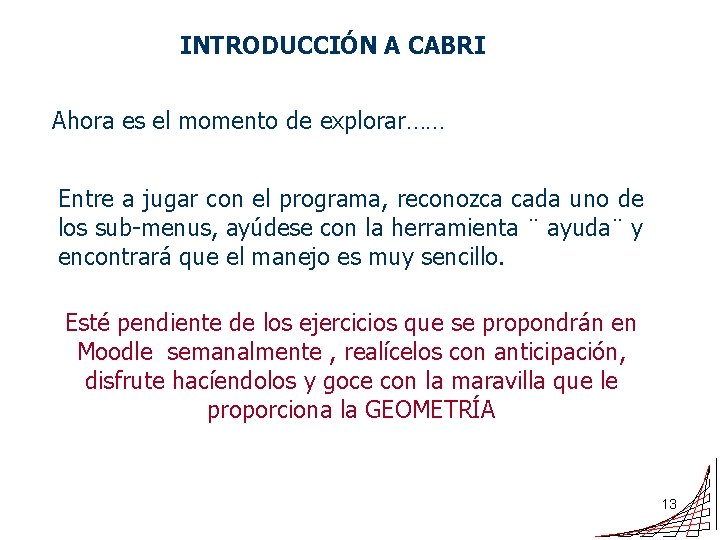 INTRODUCCIÓN A CABRI

Ahora es el momento de explorar……

Entre a jugar con el programa, reconozca cada uno de los sub-menus, ayúdese con la herramienta ¨ ayuda¨ y encontrará que el manejo es muy sencillo.

Esté pendiente de los ejercicios que se propondrán en Moodle semanalmente , realícelos con anticipación, disfrute hacíendolos y goce con la maravilla que le proporciona la GEOMETRÍA

13